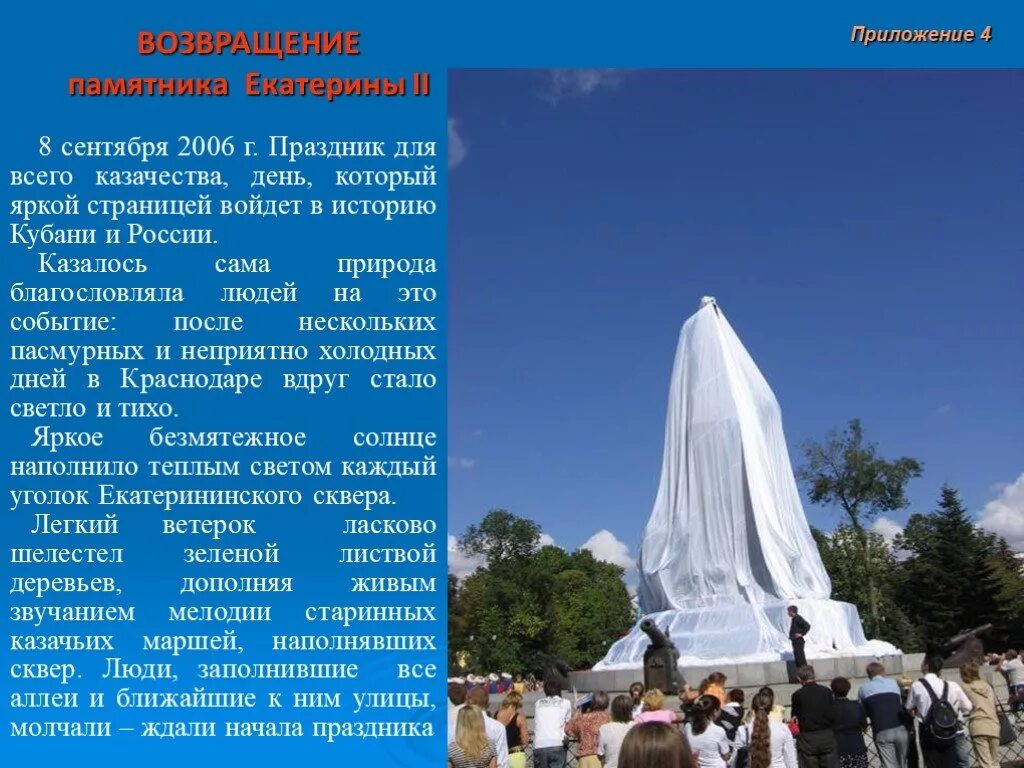 ВОЗВРАЩЕНИЕ
памятника Екатерины II

Приложение 4

8 сентября 2006 г. Праздник для всего казачества, день, который яркой страницей войдет в историю Кубани и России.

Казалось сама природа благословляла людей на это событие: после нескольких пасмурных и неприятно холодных дней в Краснодаре вдруг стало светло и тихо.

Яркое безмятежное солнце наполнило теплым светом каждый уголок Екатерининского сквера.

Легкий ветерок ласково шелестел зеленой листвой деревьев, дополняя живым звучанием мелодии старинных казачьих маршей, наполнявших сквер. Люди, заполнившие все аллеи и ближайшие к ним улицы, молчали – ждали начала праздника